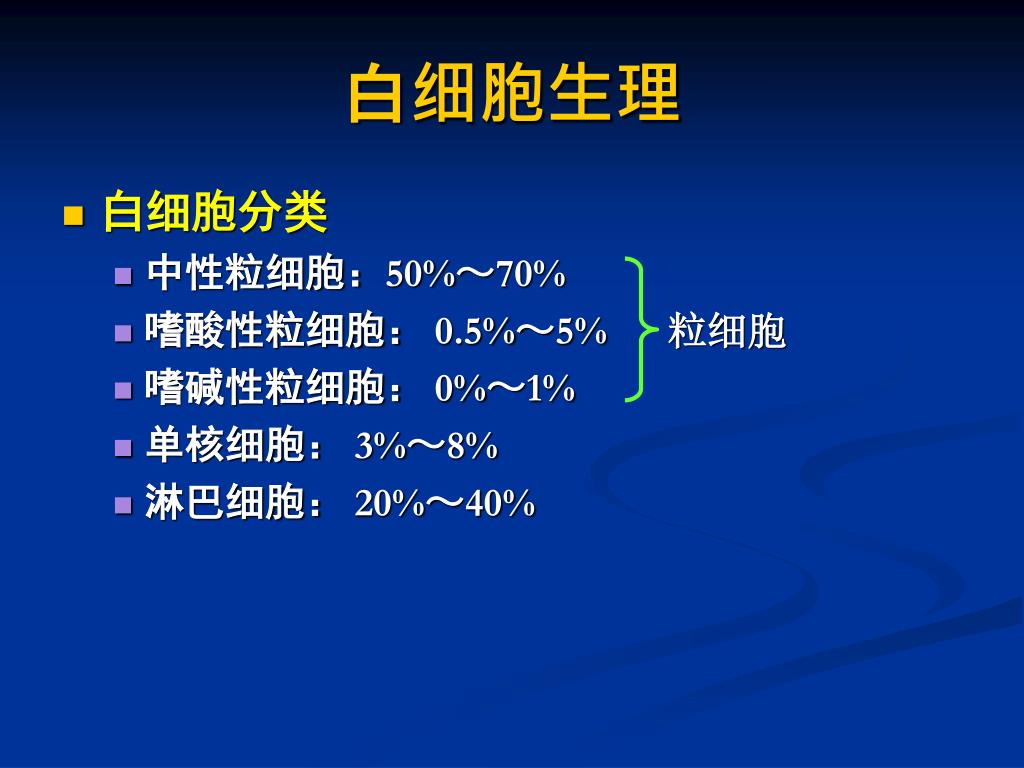 白细胞生理

白细胞分类

中性粒细胞：50%～70%

嗜酸性粒细胞： 0.5%～5%

嗜碱性粒细胞： 0%～1%

粒细胞

单核细胞： 3%～8%

淋巴细胞： 20%～40%